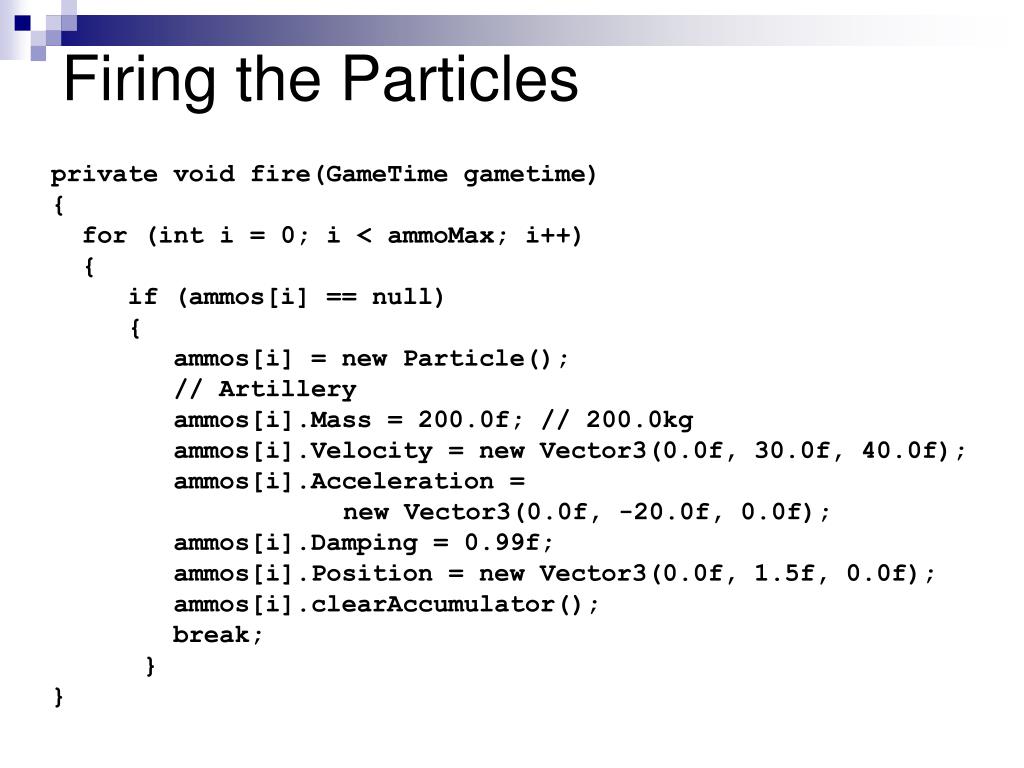 Firing the Particles

private void fire(GameTime gametime)
{
  for (int i = 0; i < ammoMax; i++)
  {
    if (ammos[i] == null)
    {
      ammos[i] = new Particle();
      // Artillery
      ammos[i].Mass = 200.0f; // 200.0kg
      ammos[i].Velocity = new Vector3(0.0f, 30.0f, 40.0f);
      ammos[i].Acceleration =
                new Vector3(0.0f, -20.0f, 0.0f);
      ammos[i].Damping = 0.99f;
      ammos[i].Position = new Vector3(0.0f, 1.5f, 0.0f);
      ammos[i].clearAccumulator();
      break;
    }
}